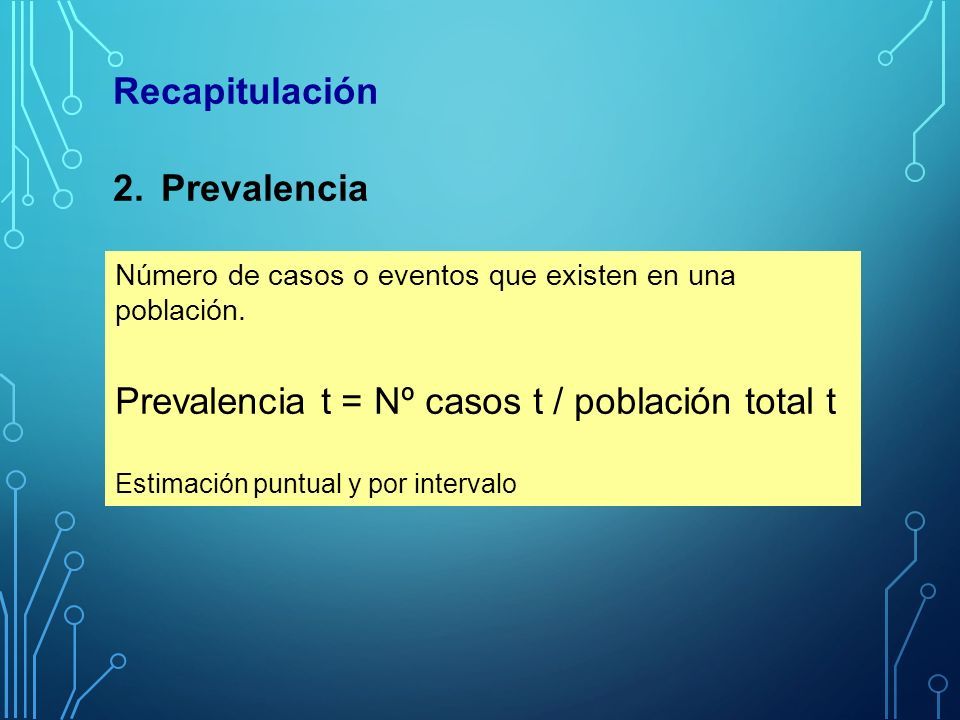 Recapitulación

2. Prevalencia

Número de casos o eventos que existen en una población.

Prevalencia t = Nº casos t / población total t

Estimación puntual y por intervalo